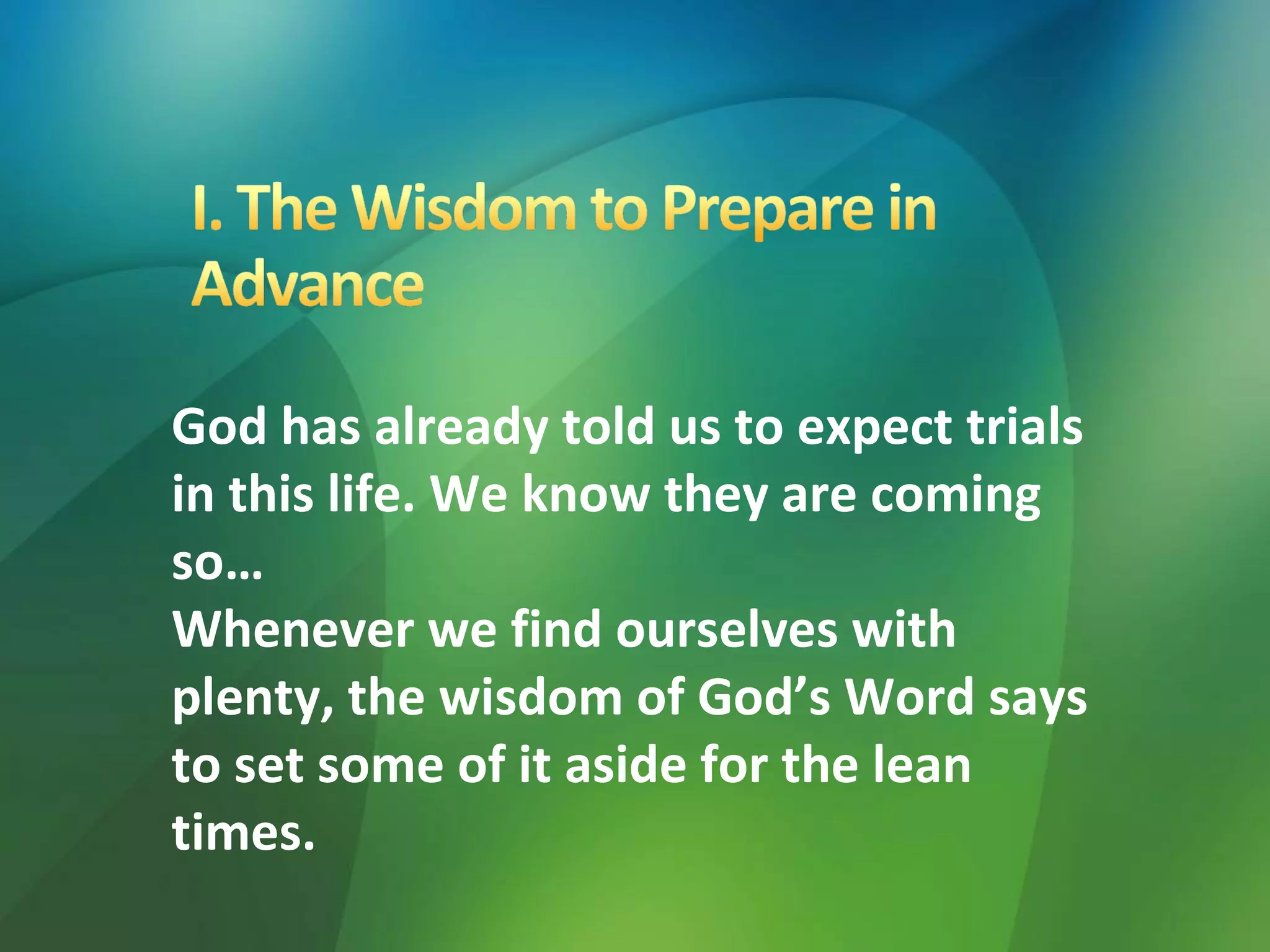 I. The Wisdom to Prepare in Advance

God has already told us to expect trials in this life. We know they are coming so…
Whenever we find ourselves with plenty, the wisdom of God’s Word says to set some of it aside for the lean times.